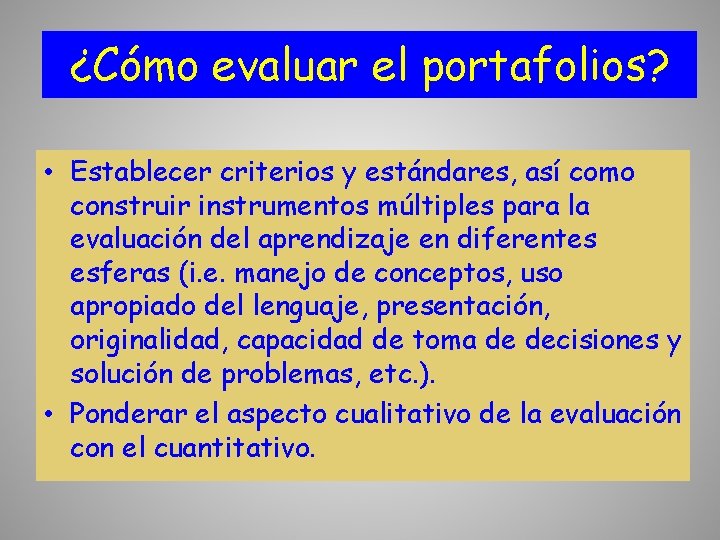 ¿Cómo evaluar el portafolios?

• Establecer criterios y estándares, así como construir instrumentos múltiples para la evaluación del aprendizaje en diferentes esferas (i.e. manejo de conceptos, uso apropiado del lenguaje, presentación, originalidad, capacidad de toma de decisiones y solución de problemas, etc.).
• Ponderar el aspecto cualitativo de la evaluación con el cuantitativo.